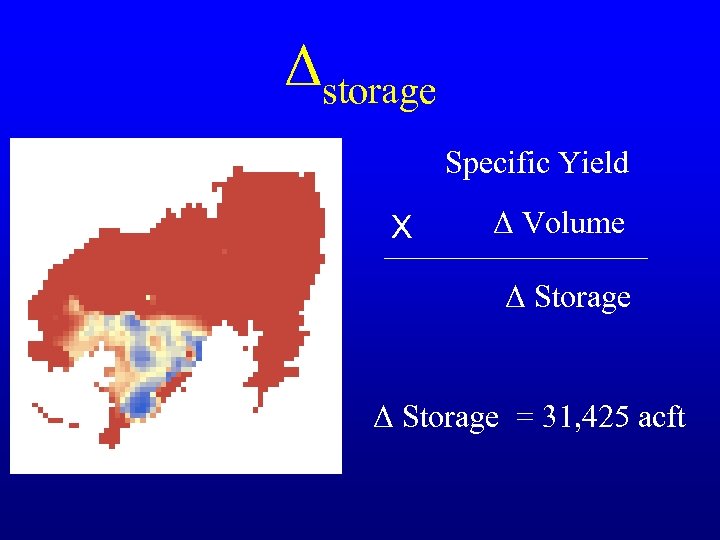 $\Delta_{storage}$

Specific Yield

X $\Delta$ Volume

$\Delta$ Storage

$\Delta$ Storage = 31,425 acft